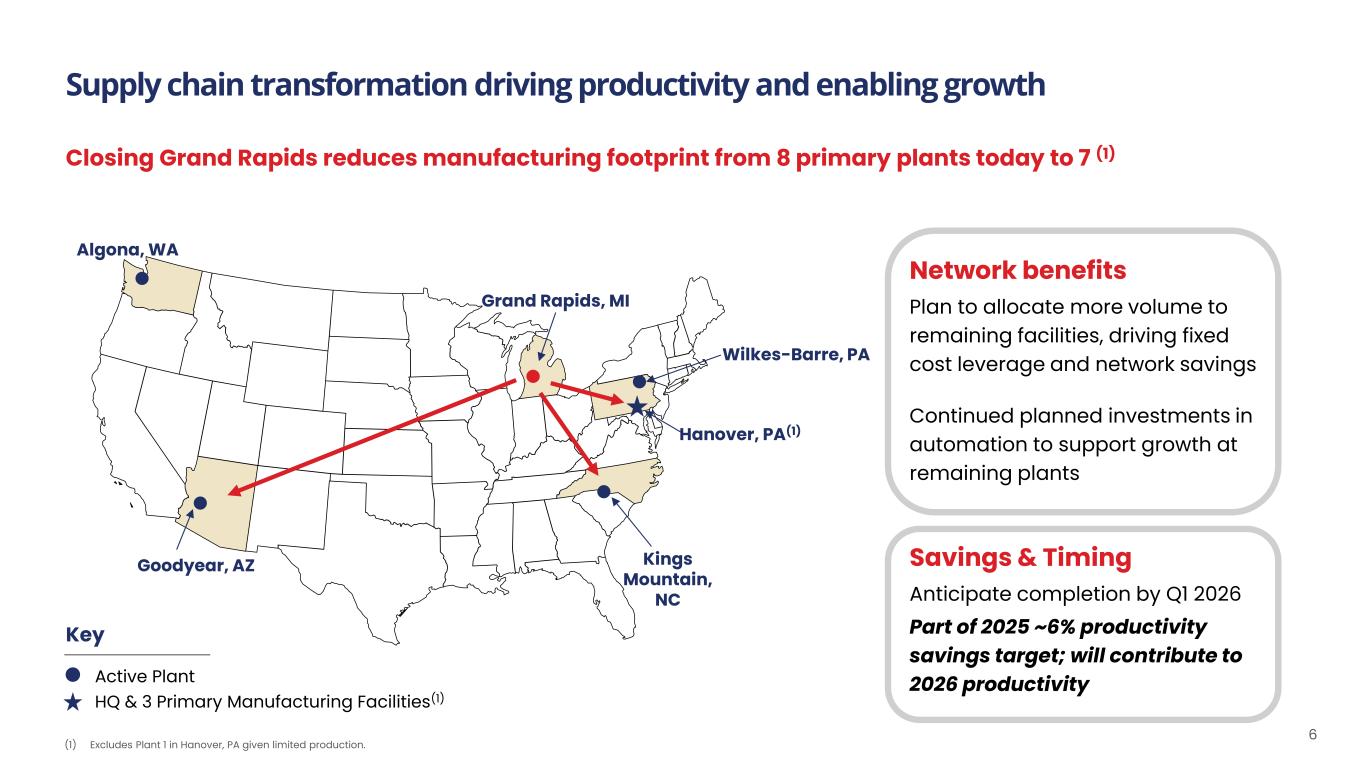 Supply chain transformation driving productivity and enabling growth

Closing Grand Rapids reduces manufacturing footprint from 8 primary plants today to 7 $^{(1)}$

Algona, WA

Grand Rapids, MI

Wilkes-Barre, PA

Hanover, PA$^{(1)}$

Goodyear, AZ

Kings Mountain, NC

Key

Active Plant

HQ & 3 Primary Manufacturing Facilities$^{(1)}$

Network benefits

Plan to allocate more volume to remaining facilities, driving fixed cost leverage and network savings

Continued planned investments in automation to support growth at remaining plants

Savings & Timing

Anticipate completion by Q1 2026

Part of 2025 ~6% productivity savings target; will contribute to 2026 productivity

(1) Excludes Plant 1 in Hanover, PA given limited production.

6